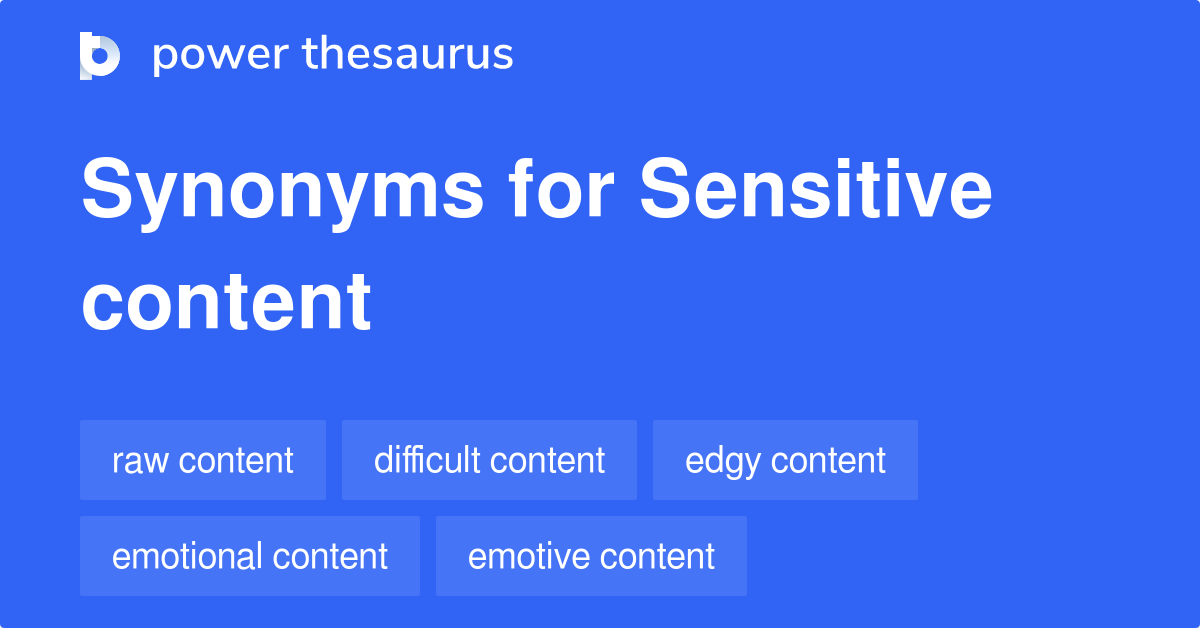 power thesaurus

Synonyms for Sensitive content

raw content

difficult content

edgy content

emotional content

emotive content